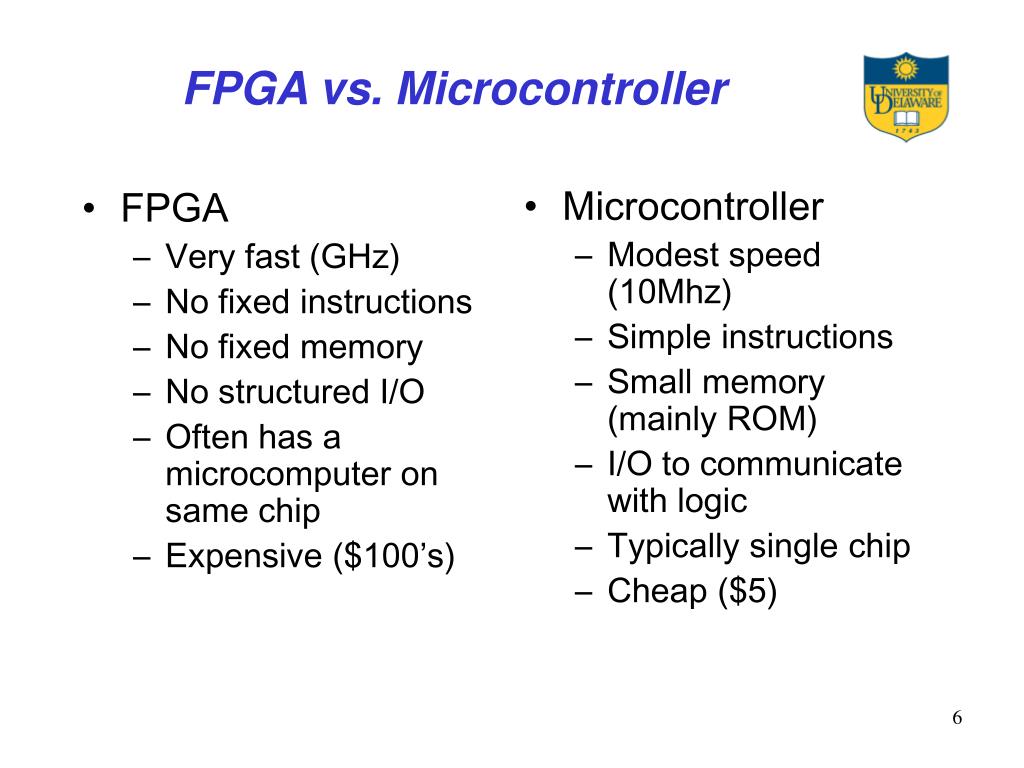 FPGA vs. Microcontroller

UNIVERSITY OF DELAWARE
1743

• FPGA
– Very fast (GHz)
– No fixed instructions
– No fixed memory
– No structured I/O
– Often has a microcomputer on same chip
– Expensive (\$100's)

• Microcontroller
– Modest speed (10Mhz)
– Simple instructions
– Small memory (mainly ROM)
– I/O to communicate with logic
– Typically single chip
– Cheap (\$5)

6